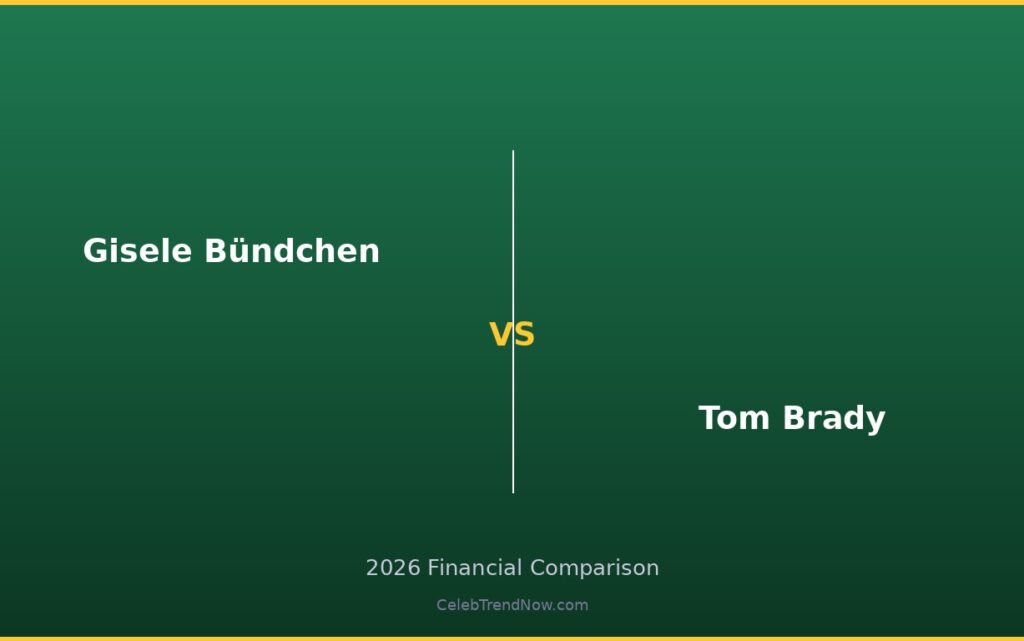 Gisele Bündchen

VS

Tom Brady

2026 Financial Comparison

CelebTrendNow.com